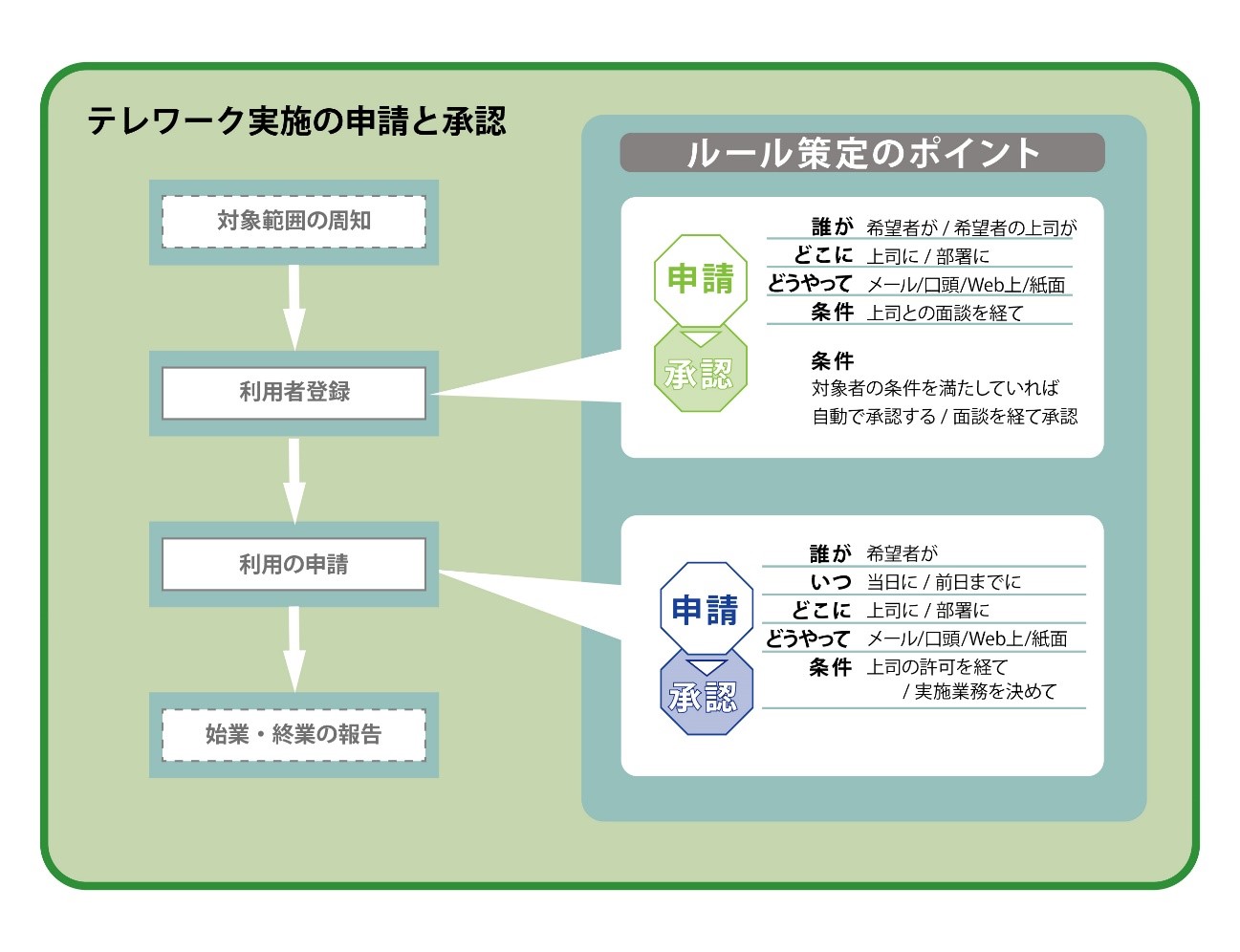 テレワーク実施の申請と承認

対象範囲の周知

利用者登録

利用の申請

始業・終業の報告

ルール策定のポイント

申請

承認

誰が 希望者が / 希望者の上司が
どこに 上司に / 部署に
どうやって メール/口頭/Web上/紙面
条件 上司との面談を経て

条件
対象者の条件を満たしていれば
自動で承認する / 面談を経て承認

申請

承認

誰が 希望者が
いつ 当日に / 前日までに
どこに 上司に / 部署に
どうやって メール/口頭/Web上/紙面
条件 上司の許可を経て / 実施業務を決めて